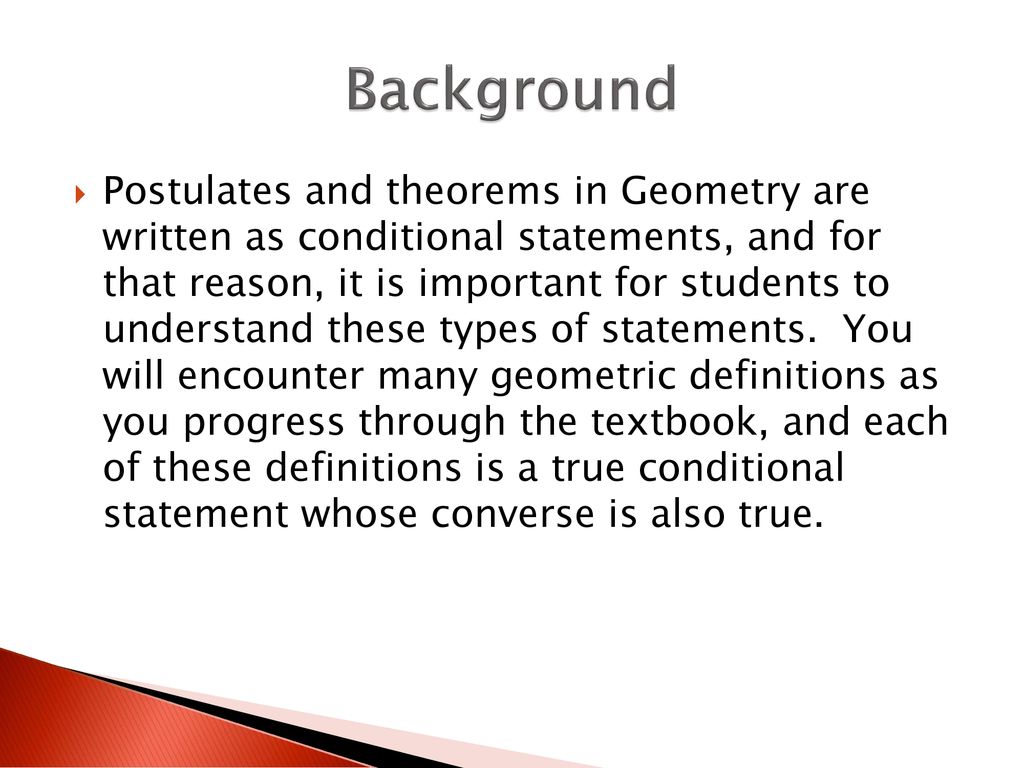 Background

Postulates and theorems in Geometry are written as conditional statements, and for that reason, it is important for students to understand these types of statements. You will encounter many geometric definitions as you progress through the textbook, and each of these definitions is a true conditional statement whose converse is also true.